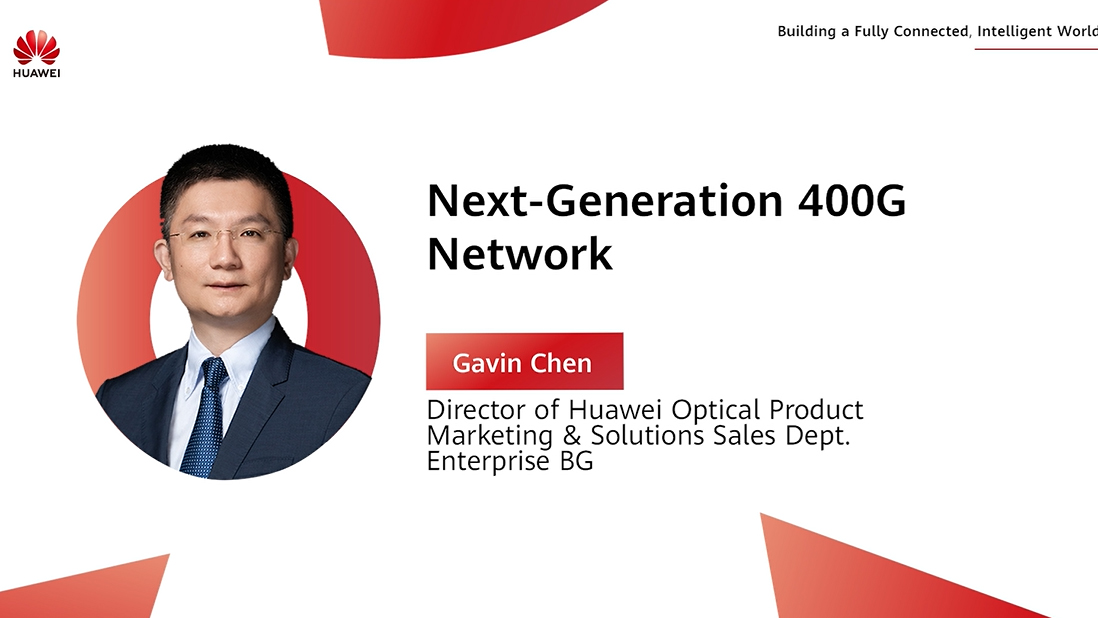 HUAWEI

Building a Fully Connected, Intelligent World

Next-Generation 400G Network

Gavin Chen

Director of Huawei Optical Product Marketing & Solutions Sales Dept. Enterprise BG